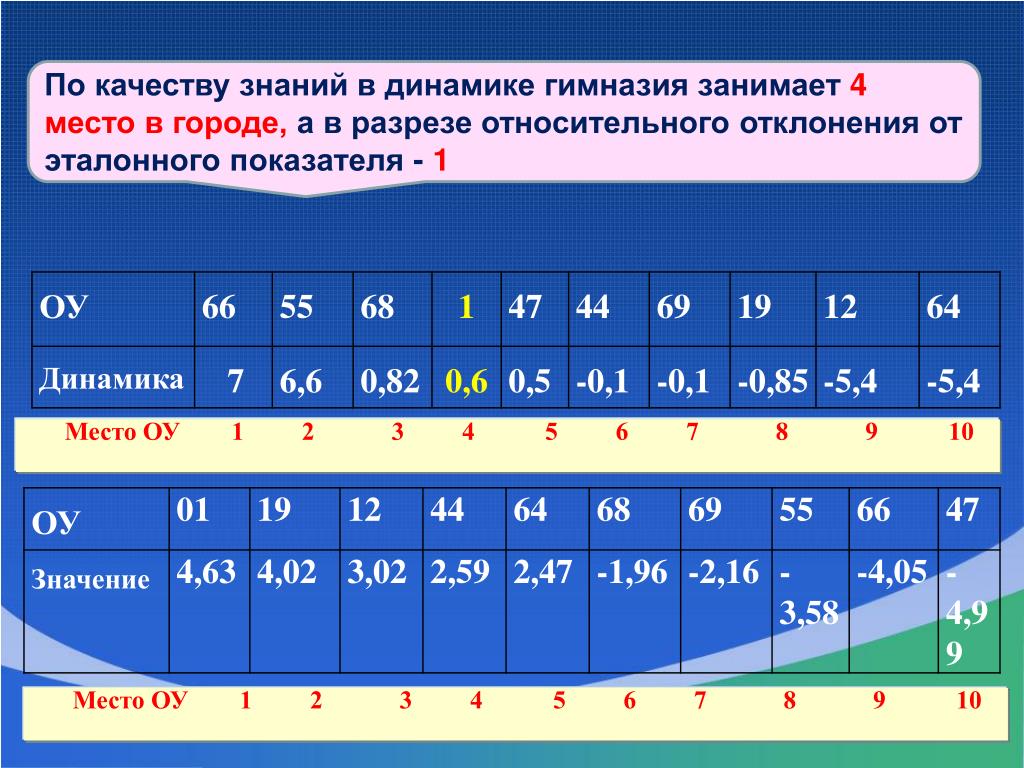 По качеству знаний в динамике гимназия занимает 4 место в городе, а в разрезе относительного отклонения от эталонного показателя - 1

| ОУ | 66 | 55 | 68 | 1 | 47 | 44 | 69 | 19 | 12 | 64 |
|---|---|---|---|---|---|---|---|---|---|---|
| Динамика | 7 | 6,6 | 0,82 | 0,6 | 0,5 | -0,1 | -0,1 | -0,85 | -5,4 | -5,4 |

Место ОУ 1 2 3 4 5 6 7 8 9 10

| ОУ | 01 | 19 | 12 | 44 | 64 | 68 | 69 | 55 | 66 | 47 |
|---|---|---|---|---|---|---|---|---|---|---|
| Значение | 4,63 | 4,02 | 3,02 | 2,59 | 2,47 | -1,96 | -2,16 | -3,58 | -4,05 | -4,99 |

Место ОУ 1 2 3 4 5 6 7 8 9 10